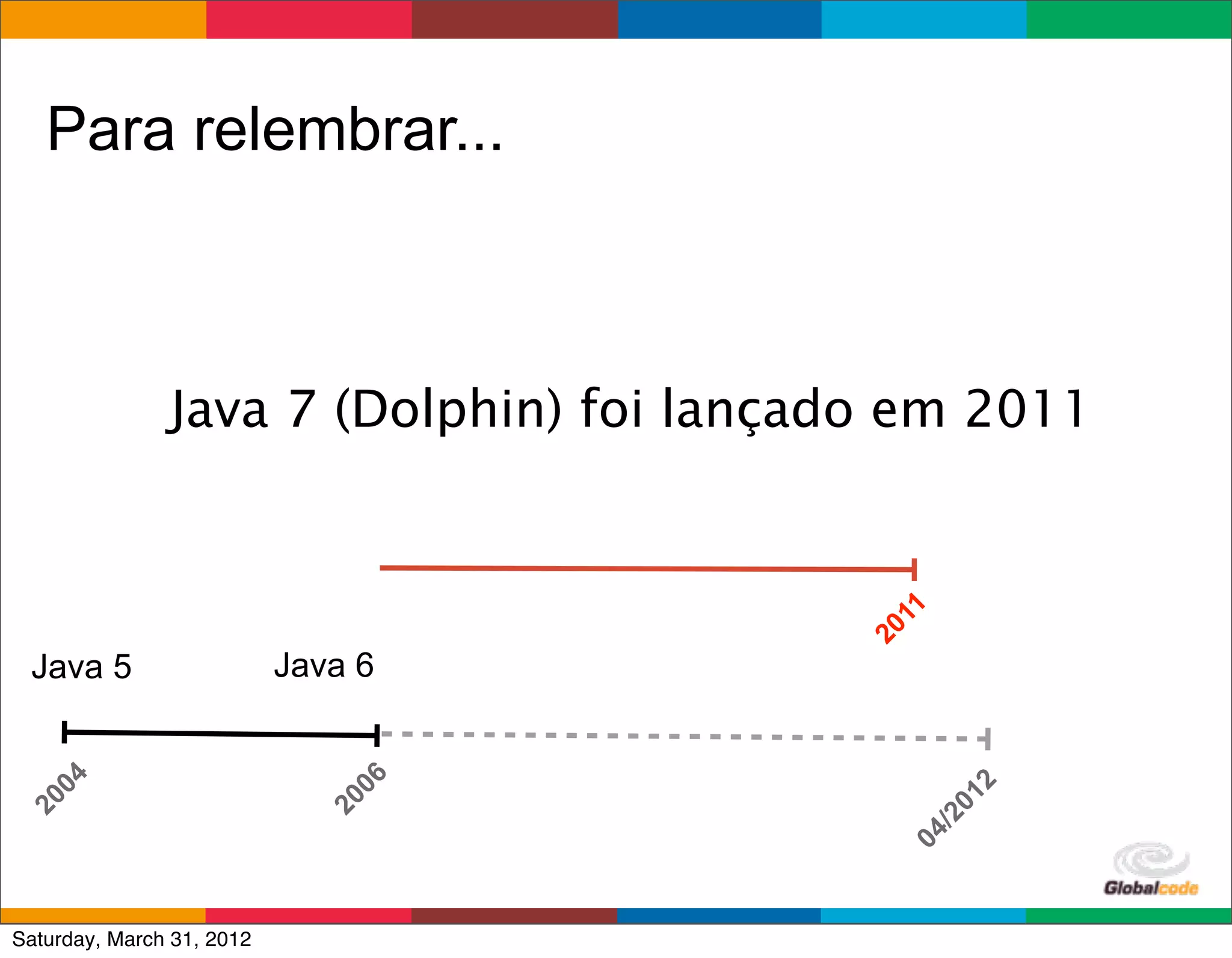 Para relembrar...

Java 7 (Dolphin) foi lançado em 2011

2011

Java 5

Java 6

2004

2006

04/2012

Globalcode

Saturday, March 31, 2012